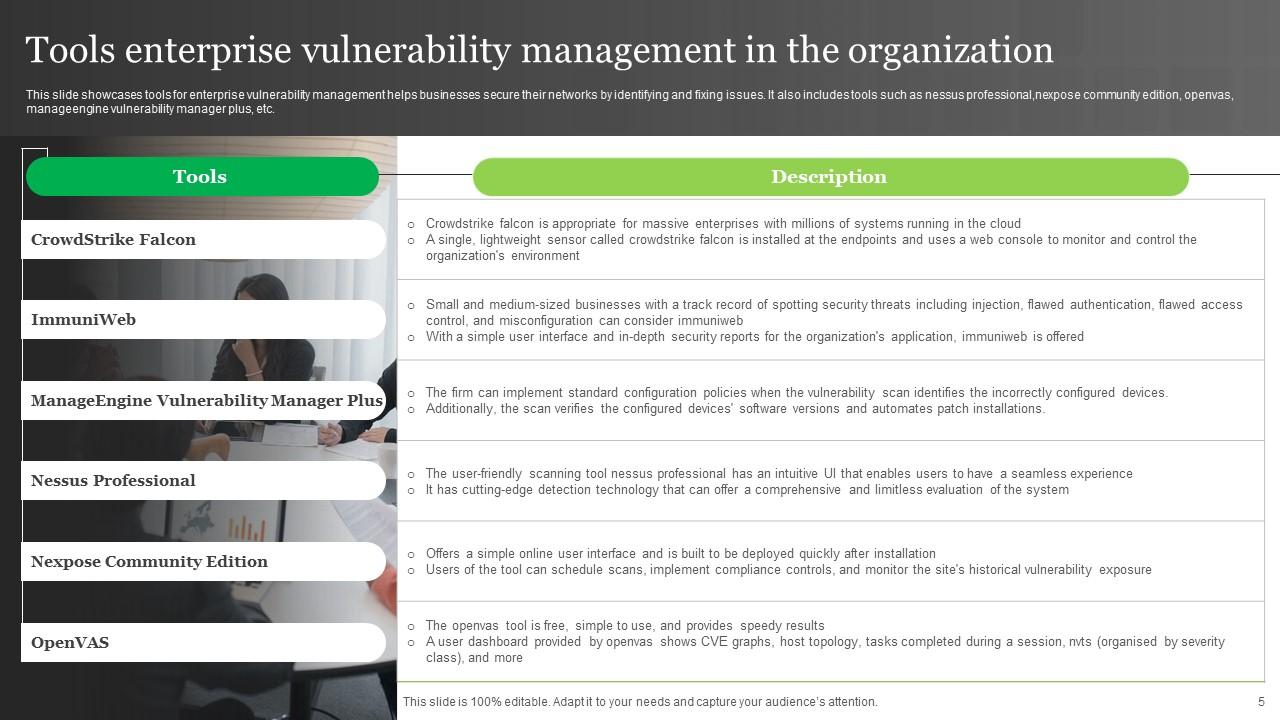 Tools enterprise vulnerability management in the organization

This slide showcases tools for enterprise vulnerability management helps businesses secure their networks by identifying and fixing issues. It also includes tools such as nessus professional,nexpose community edition, openvas, manageengine vulnerability manager plus, etc.

| Tools | Description |
|---|---|
| CrowdStrike Falcon | ○ Crowdstrike falcon is appropriate for massive enterprises with millions of systems running in the cloud ○ A single, lightweight sensor called crowdstrike falcon is installed at the endpoints and uses a web console to monitor and control the organization's environment |
| ImmuniWeb | ○ Small and medium-sized businesses with a track record of spotting security threats including injection, flawed authentication, flawed access control, and misconfiguration can consider immuniweb ○ With a simple user interface and in-depth security reports for the organization's application, immuniweb is offered |
| ManageEngine Vulnerability Manager Plus | ○ The firm can implement standard configuration policies when the vulnerability scan identifies the incorrectly configured devices. ○ Additionally, the scan verifies the configured devices' software versions and automates patch installations. |
| Nessus Professional | ○ The user-friendly scanning tool nessus professional has an intuitive UI that enables users to have a seamless experience ○ It has cutting-edge detection technology that can offer a comprehensive and limitless evaluation of the system |
| Nexpose Community Edition | ○ Offers a simple online user interface and is built to be deployed quickly after installation ○ Users of the tool can schedule scans, implement compliance controls, and monitor the site's historical vulnerability exposure |
| OpenVAS | ○ The openvas tool is free, simple to use, and provides speedy results ○ A user dashboard provided by openvas shows CVE graphs, host topology, tasks completed during a session, nvts (organised by severity class), and more |

This slide is 100% editable. Adapt it to your needs and capture your audience's attention.

5